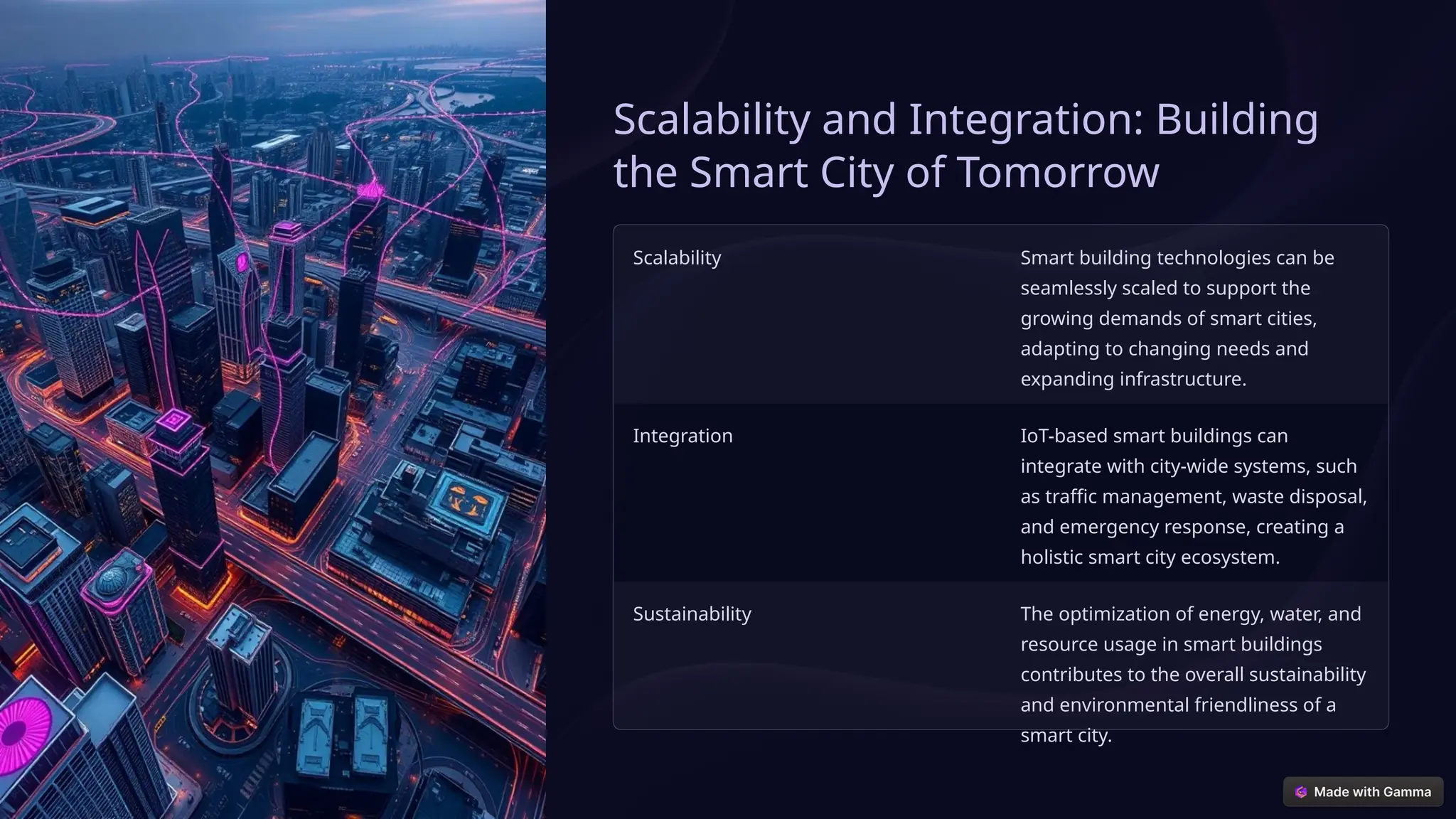 Scalability and Integration: Building the Smart City of Tomorrow

| | |
|---|---|
| Scalability | Smart building technologies can be seamlessly scaled to support the growing demands of smart cities, adapting to changing needs and expanding infrastructure. |
| Integration | IoT-based smart buildings can integrate with city-wide systems, such as traffic management, waste disposal, and emergency response, creating a holistic smart city ecosystem. |
| Sustainability | The optimization of energy, water, and resource usage in smart buildings contributes to the overall sustainability and environmental friendliness of a smart city. |

Made with Gamma